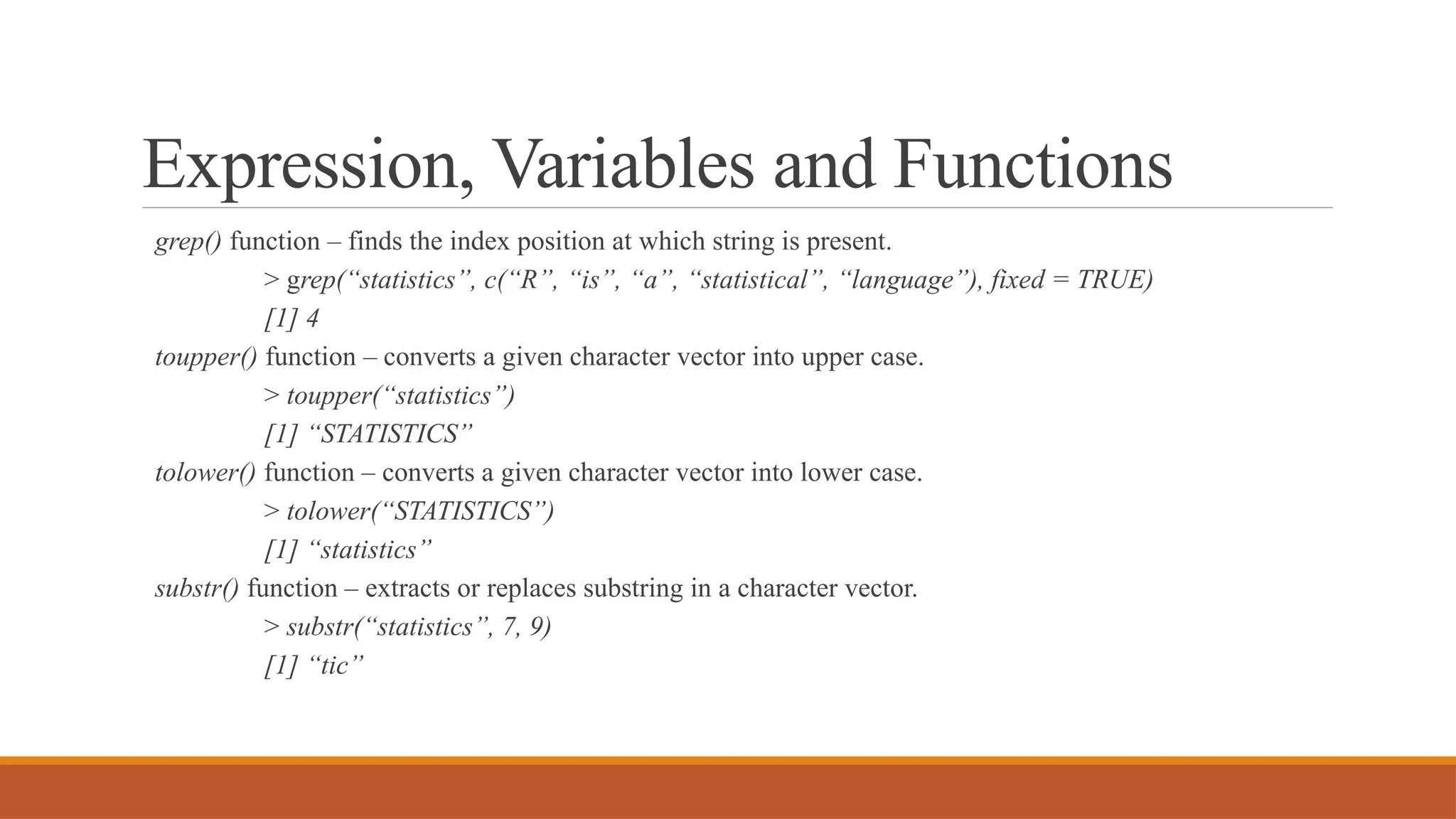 Expression, Variables and Functions

grep() function – finds the index position at which string is present.

> grep(“statistics”, c(“R”, “is”, “a”, “statistical”, “language”), fixed = TRUE)

[1] 4

toupper() function – converts a given character vector into upper case.

> toupper(“statistics”)

[1] “STATISTICS”

tolower() function – converts a given character vector into lower case.

> tolower(“STATISTICS”)

[1] “statistics”

substr() function – extracts or replaces substring in a character vector.

> substr(“statistics”, 7, 9)

[1] “tic”